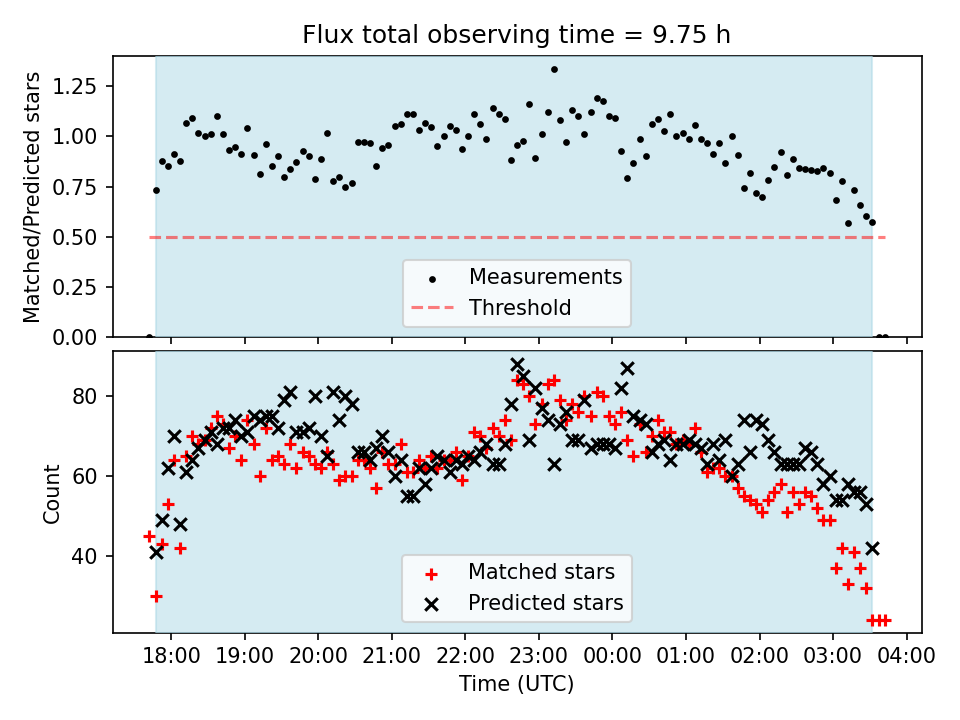 Flux total observing time = 9.75 h

Matched/Predicted stars

1.25
1.00
0.75
0.50
0.25
0.00

Measurements
Threshold

Count

80
60
40

Matched stars
Predicted stars

18:00 19:00 20:00 21:00 22:00 23:00 00:00 01:00 02:00 03:00 04:00

Time (UTC)